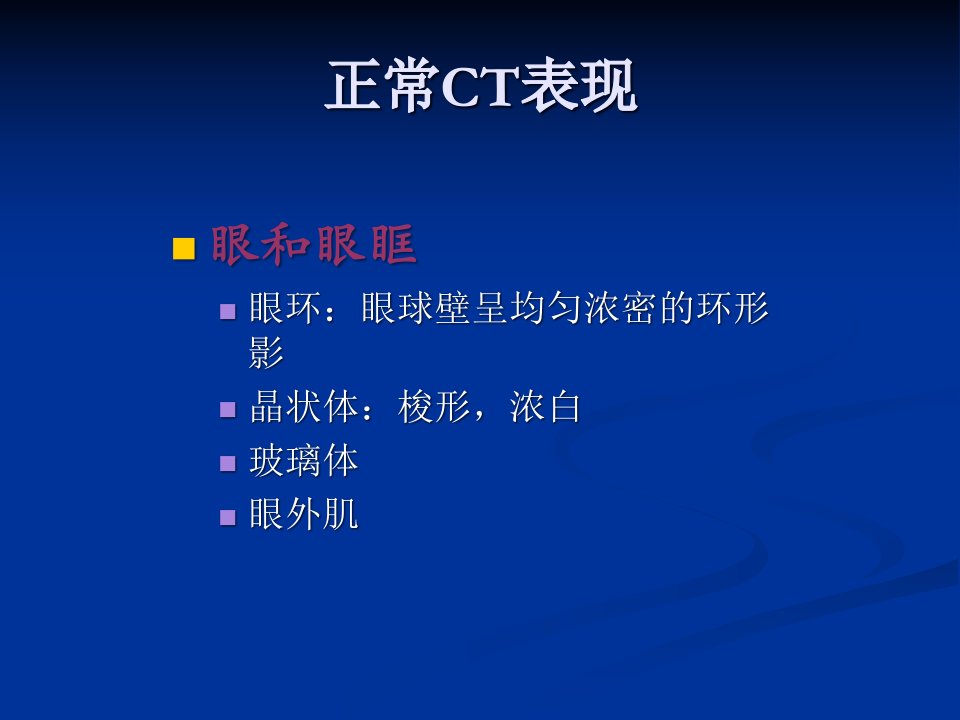 正常CT表现

眼和眼眶

眼环：眼球壁呈均匀浓密的环形影

晶状体：梭形，浓白

玻璃体

眼外肌